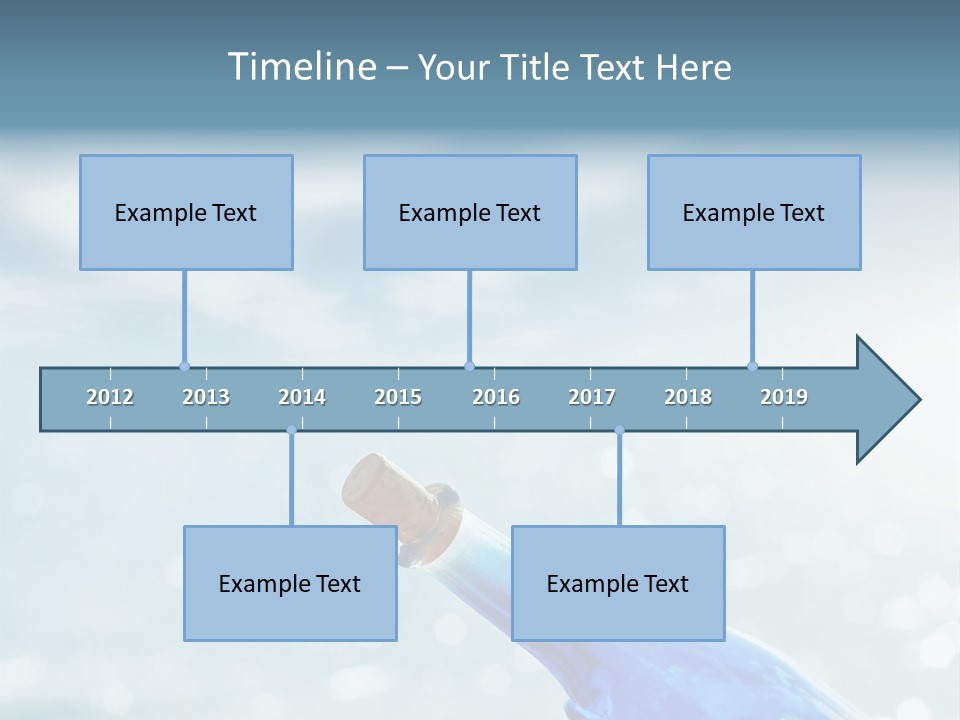 Timeline – Your Title Text Here

Example Text

Example Text

Example Text

2012 2013 2014 2015 2016 2017 2018 2019

Example Text

Example Text